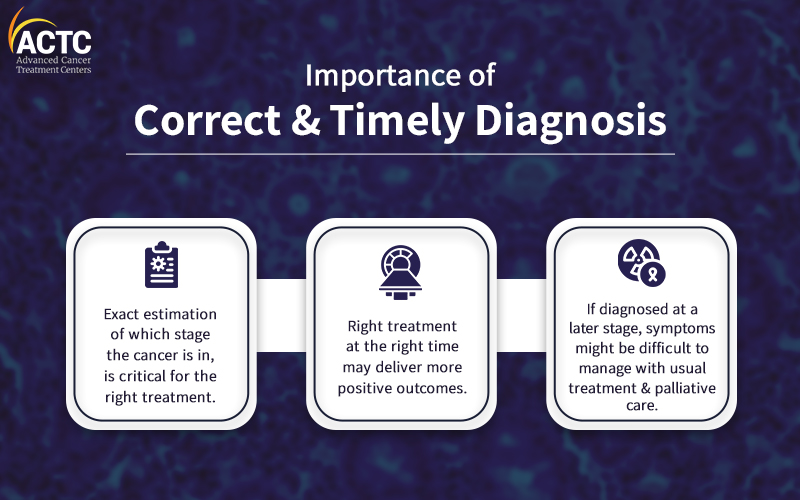 ACTC
Advanced Cancer Treatment Centers

Importance of
Correct & Timely Diagnosis

Exact estimation of which stage the cancer is in, is critical for the right treatment.

Right treatment at the right time may deliver more positive outcomes.

If diagnosed at a later stage, symptoms might be difficult to manage with usual treatment & palliative care.